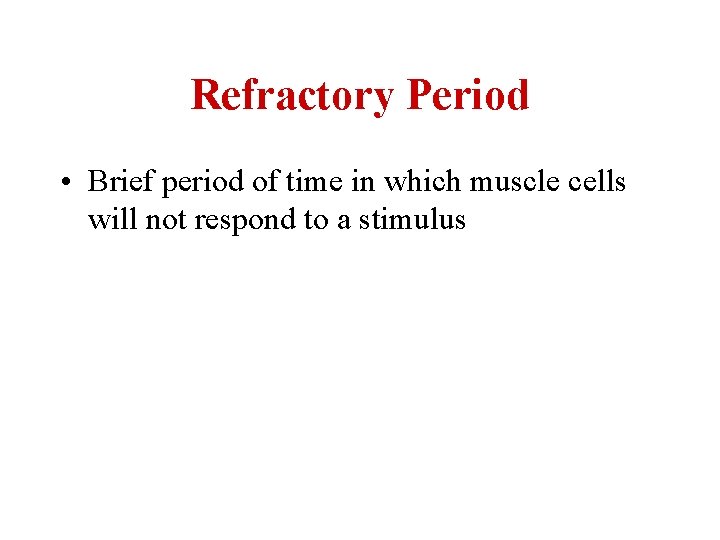 Refractory Period

• Brief period of time in which muscle cells will not respond to a stimulus